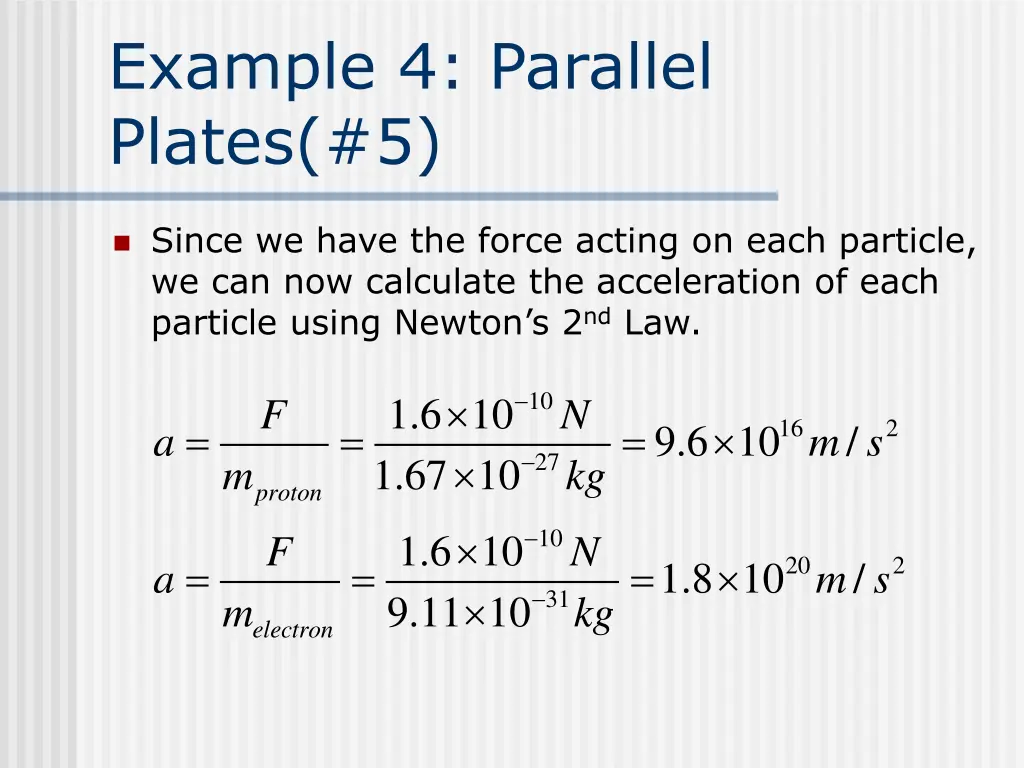 Example 4: Parallel Plates(#5)

Since we have the force acting on each particle, we can now calculate the acceleration of each particle using Newton's 2nd Law.

$a = \frac{F}{m_{proton}} = \frac{1.6 \times 10^{-10} N}{1.67 \times 10^{-27} kg} = 9.6 \times 10^{16} m/s^2$

$a = \frac{F}{m_{electron}} = \frac{1.6 \times 10^{-10} N}{9.11 \times 10^{-31} kg} = 1.8 \times 10^{20} m/s^2$